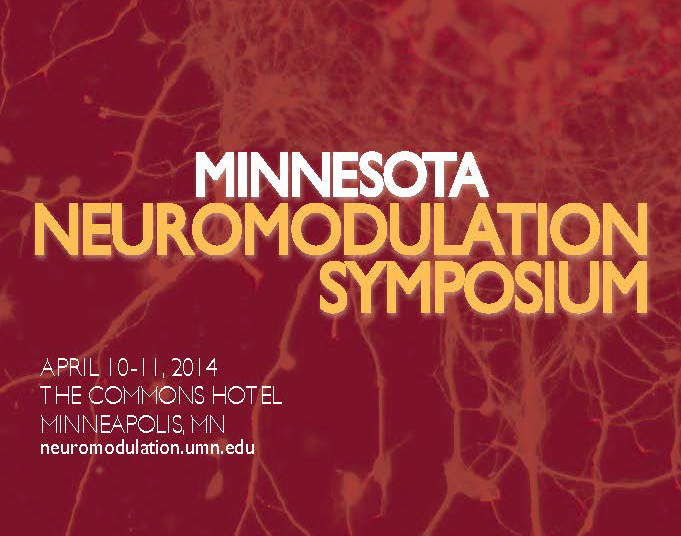 MINNESOTA
NEUROMODULATION
SYMPOSIUM

APRIL 10-11, 2014
THE COMMONS HOTEL
MINNEAPOLIS, MN
neuromodulation.umn.edu